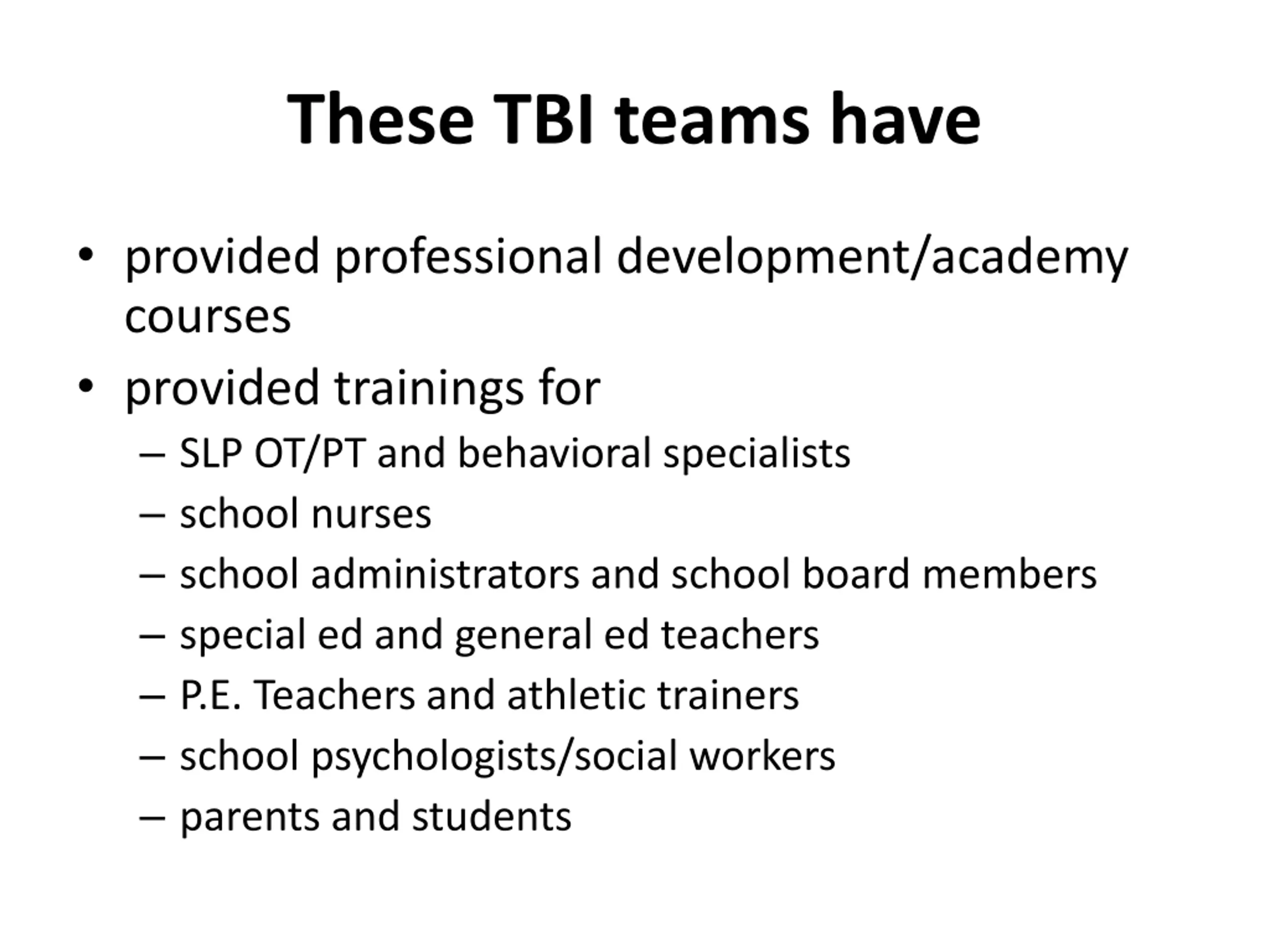 These TBI teams have

• provided professional development/academy courses
• provided trainings for
  – SLP OT/PT and behavioral specialists
  – school nurses
  – school administrators and school board members
  – special ed and general ed teachers
  – P.E. Teachers and athletic trainers
  – school psychologists/social workers
  – parents and students